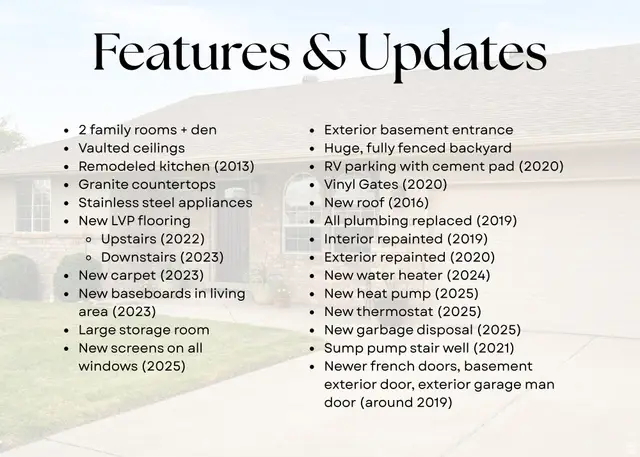 Features & Updates

- 2 family rooms + den
- Vaulted ceilings
- Remodeled kitchen (2013)
- Granite countertops
- Stainless steel appliances
- New LVP flooring
  - Upstairs (2022)
  - Downstairs (2023)
- New carpet (2023)
- New baseboards in living area (2023)
- Large storage room
- New screens on all windows (2025)

- Exterior basement entrance
- Huge, fully fenced backyard
- RV parking with cement pad (2020)
- Vinyl Gates (2020)
- New roof (2016)
- All plumbing replaced (2019)
- Interior repainted (2019)
- Exterior repainted (2020)
- New water heater (2024)
- New heat pump (2025)
- New thermostat (2025)
- New garbage disposal (2025)
- Sump pump stair well (2021)
- Newer french doors, basement exterior door, exterior garage man door (around 2019)